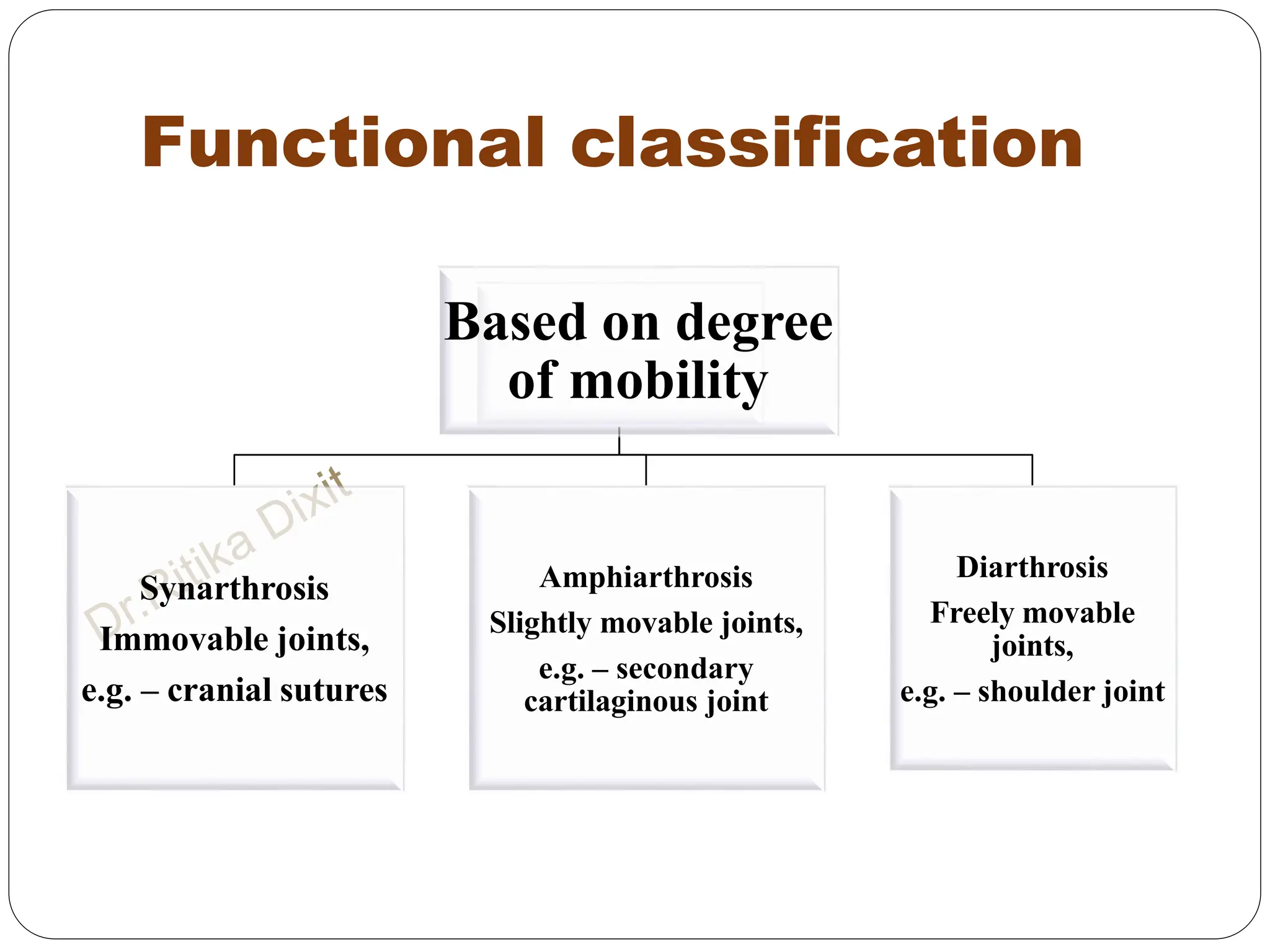 Functional classification

Based on degree of mobility

Dr.Ritika Dixit

Synarthrosis
Immovable joints,
e.g. – cranial sutures

Amphiarthrosis
Slightly movable joints,
e.g. – secondary cartilaginous joint

Diarthrosis
Freely movable joints,
e.g. – shoulder joint